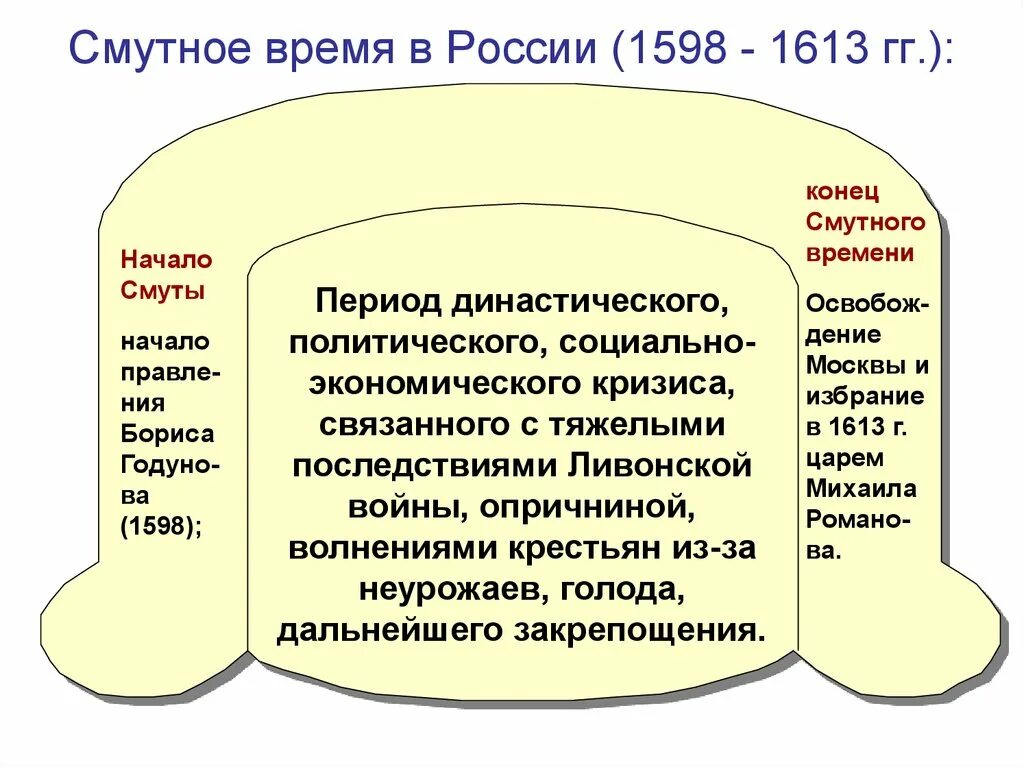 Смутное время в России (1598 - 1613 гг.):

Начало Смуты

начало правления Бориса Годунова (1598);

Период династического, политического, социально-экономического кризиса, связанного с тяжелыми последствиями Ливонской войны, опричниной, волнениями крестьян из-за неурожаев, голода, дальнейшего закрепощения.

конец Смутного времени

Освобождение Москвы и избрание в 1613 г. царем Михаила Романова.